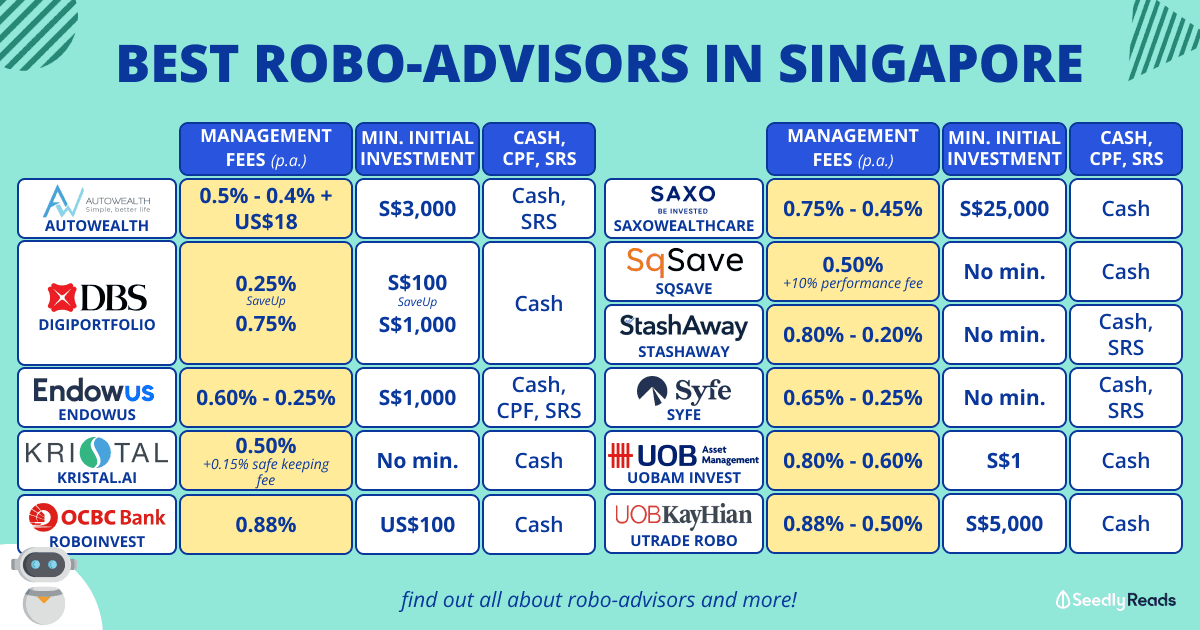 BEST ROBO-ADVISORS IN SINGAPORE

| | MANAGEMENT FEES (p.a.) | MIN. INITIAL INVESTMENT | CASH, CPF, SRS |
|---|---|---|---|
| AUTOWEALTH Simple, better life AUTOWEALTH | 0.5% - 0.4% + US$18 | S$3,000 | Cash, SRS |
| DBS DIGIPORTFOLIO | 0.25% SaveUp 0.75% | S$100 SaveUp S$1,000 | Cash |
| Endowus ENDOWUS | 0.60% - 0.25% | S$1,000 | Cash, CPF, SRS |
| KRISTAL KRISTAL.AI | 0.50% +0.15% safe keeping fee | No min. | Cash |
| OCBC Bank ROBOINVEST | 0.88% | US$100 | Cash |

| | MANAGEMENT FEES (p.a.) | MIN. INITIAL INVESTMENT | CASH, CPF, SRS |
|---|---|---|---|
| SAXO BE INVESTED SAXOWEALTHCARE | 0.75% - 0.45% | S$25,000 | Cash |
| SqSave SQSAVE | 0.50% +10% performance fee | No min. | Cash |
| StashAway STASHAWAY | 0.80% - 0.20% | No min. | Cash, SRS |
| Syfe SYFE | 0.65% - 0.25% | No min. | Cash, SRS |
| UOB Asset Management UOBAM INVEST | 0.80% - 0.60% | S$1 | Cash |
| UOBKayHian UTRADE ROBO | 0.88% - 0.50% | S$5,000 | Cash |

find out all about robo-advisors and more!

Seedly Reads